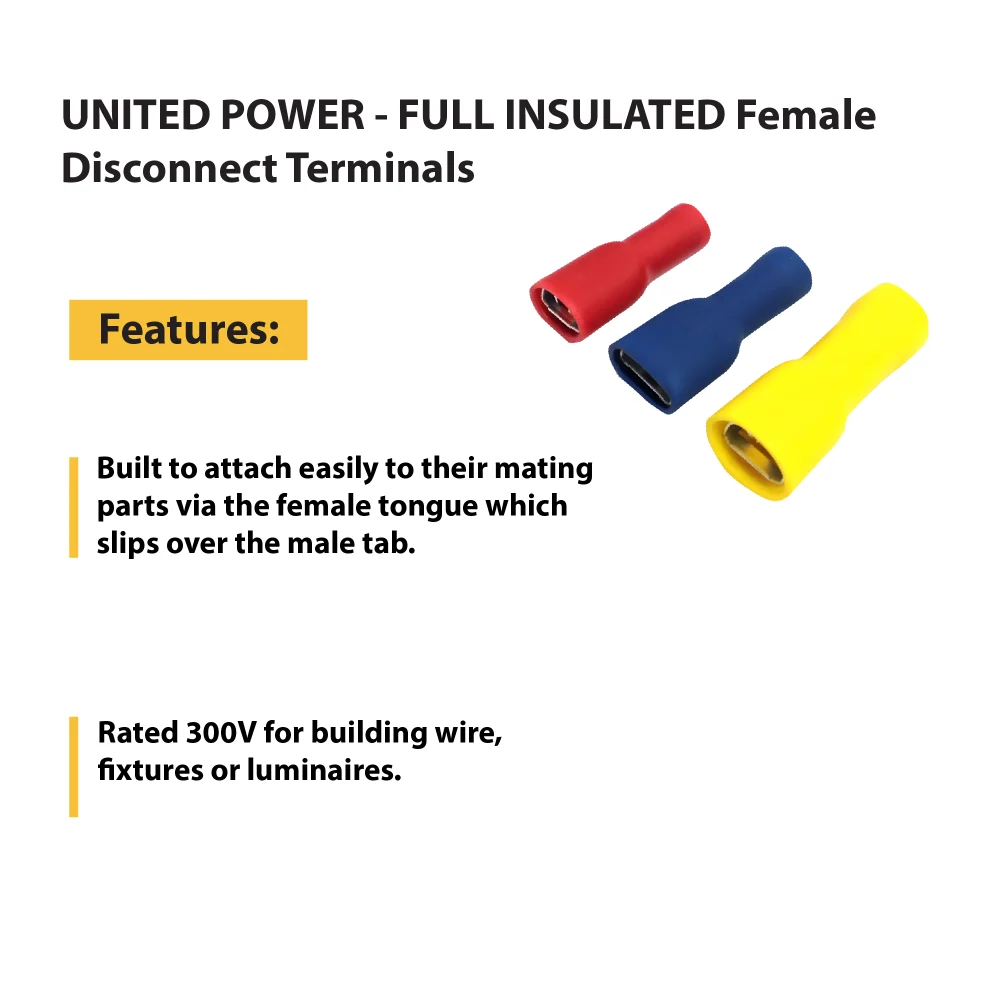 UNITED POWER - FULL INSULATED Female Disconnect Terminals

Features:

Built to attach easily to their mating parts via the female tongue which slips over the male tab.

Rated 300V for building wire, fixtures or luminaires.